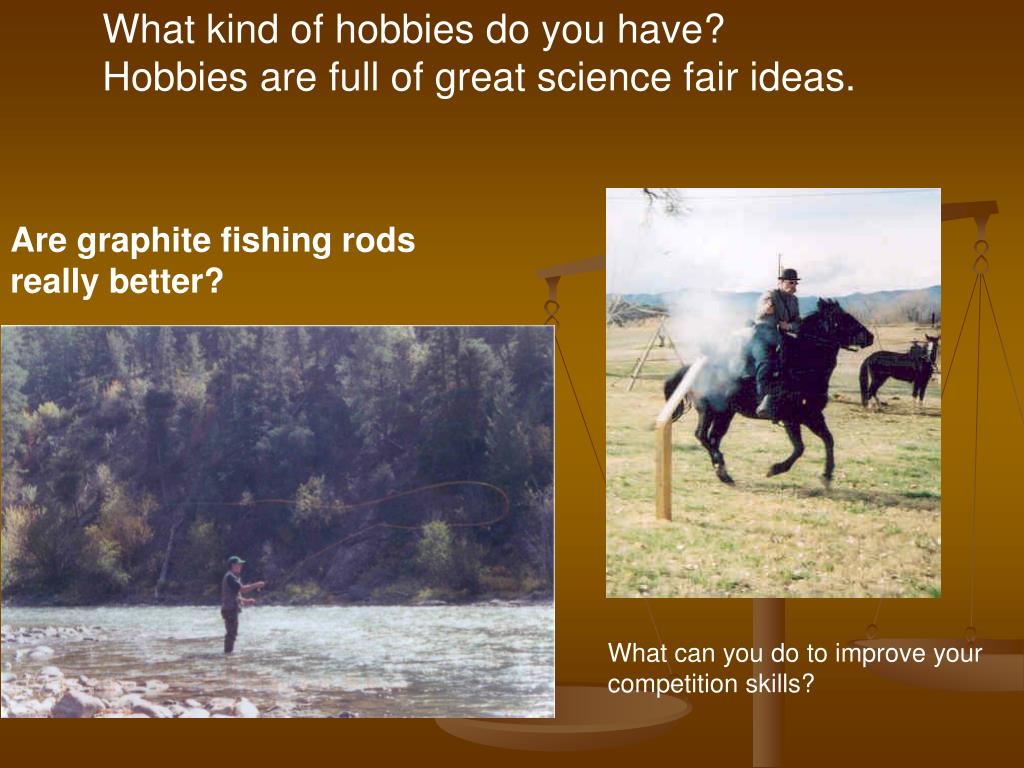 What kind of hobbies do you have?
Hobbies are full of great science fair ideas.

Are graphite fishing rods really better?

What can you do to improve your competition skills?